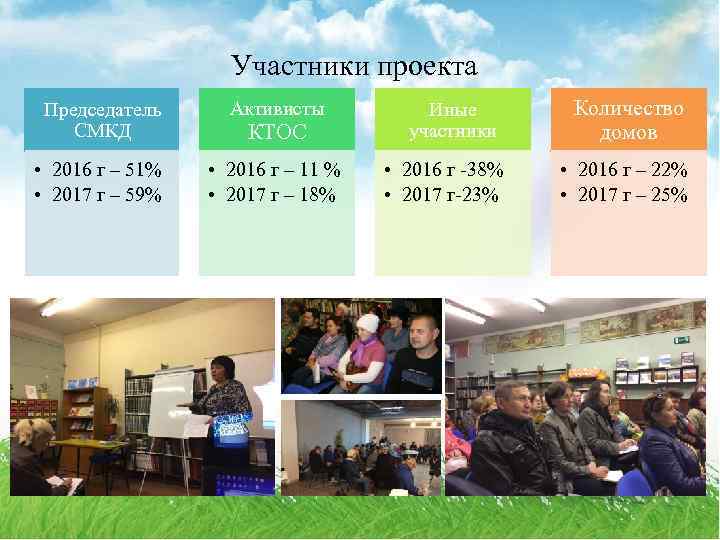 Участники проекта

Председатель СМКД

• 2016 г – 51%
• 2017 г – 59%

Активисты КТОС

• 2016 г – 11 %
• 2017 г – 18%

Иные участники

• 2016 г -38%
• 2017 г-23%

Количество домов

• 2016 г – 22%
• 2017 г – 25%